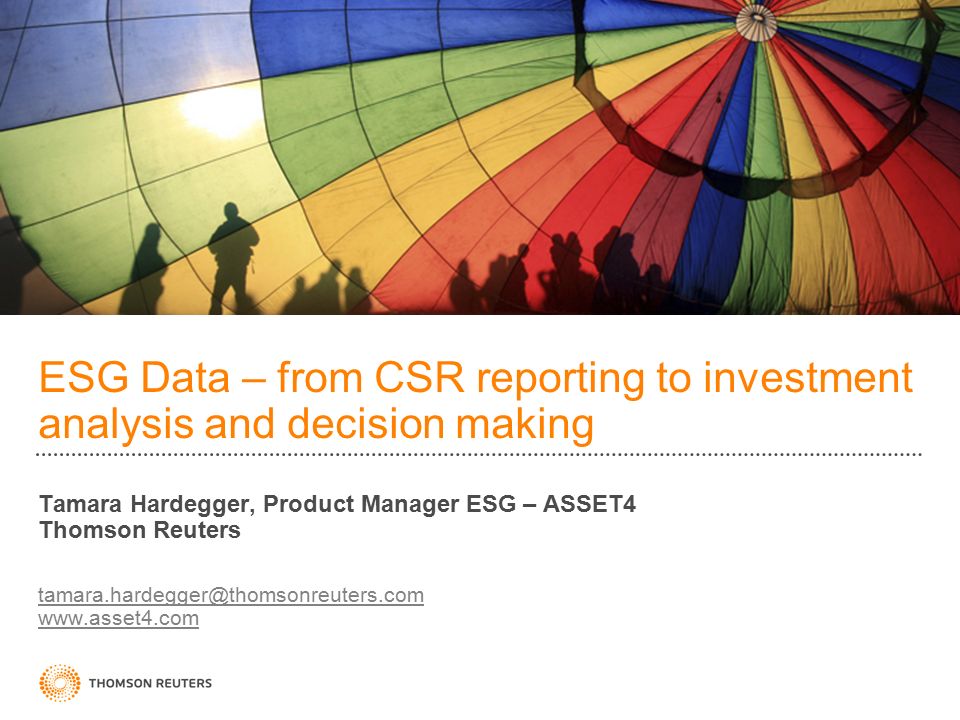 ESG Data – from CSR reporting to investment analysis and decision making

Tamara Hardegger, Product Manager ESG – ASSET4
Thomson Reuters

tamara.hardegger@thomsonreuters.com
www.asset4.com

THOMSON REUTERS